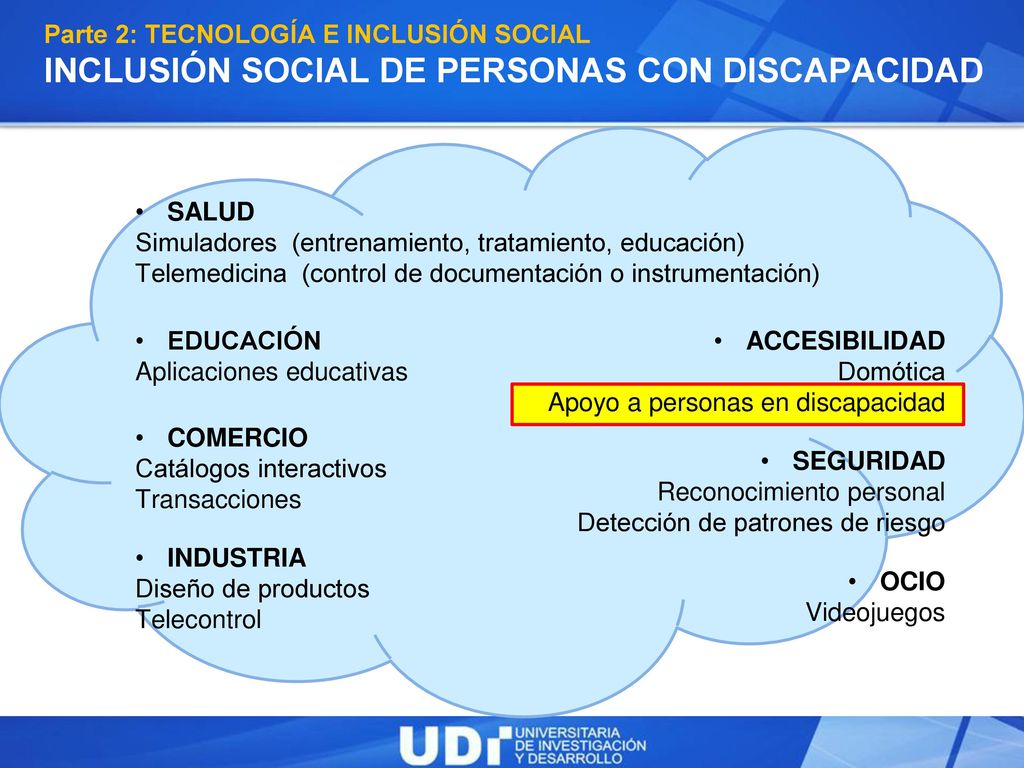 Parte 2: TECNOLOGÍA E INCLUSIÓN SOCIAL
INCLUSIÓN SOCIAL DE PERSONAS CON DISCAPACIDAD

• SALUD
Simuladores (entrenamiento, tratamiento, educación)
Telemedicina (control de documentación o instrumentación)

• EDUCACIÓN
Aplicaciones educativas

• COMERCIO
Catálogos interactivos
Transacciones

• INDUSTRIA
Diseño de productos
Telecontrol

• ACCESIBILIDAD
Domótica
Apoyo a personas en discapacidad

• SEGURIDAD
Reconocimiento personal
Detección de patrones de riesgo

• OCIO
Videojuegos

UDI UNIVERSITARIA DE INVESTIGACIÓN Y DESARROLLO